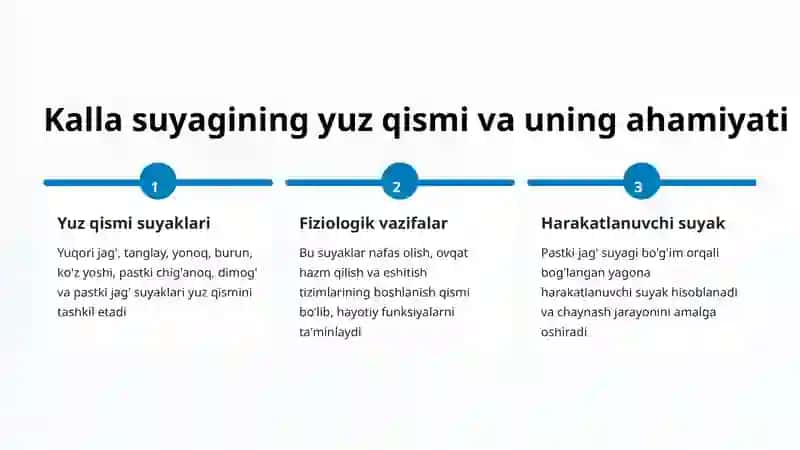 Kalla suyagining yuz qismi va uning ahamiyati

1

Yuz qismi suyaklari

Yuqori jag', tanglay, yonoq, burun, ko'z yoshi, pastki chig'anoq, dimog' va pastki jag' suyaklari yuz qismini tashkil etadi

2

Fiziologik vazifalar

Bu suyaklar nafas olish, ovqat hazm qilish va eshitish tizimlarining boshlanish qismi bo'lib, hayotiy funksiyalarni ta'minlaydi

3

Harakatlanuvchi suyak

Pastki jag' suyagi bo'g'im orqali bog'langan yagona harakatlanuvchi suyak hisoblanadi va chaynash jarayonini amalga oshiradi